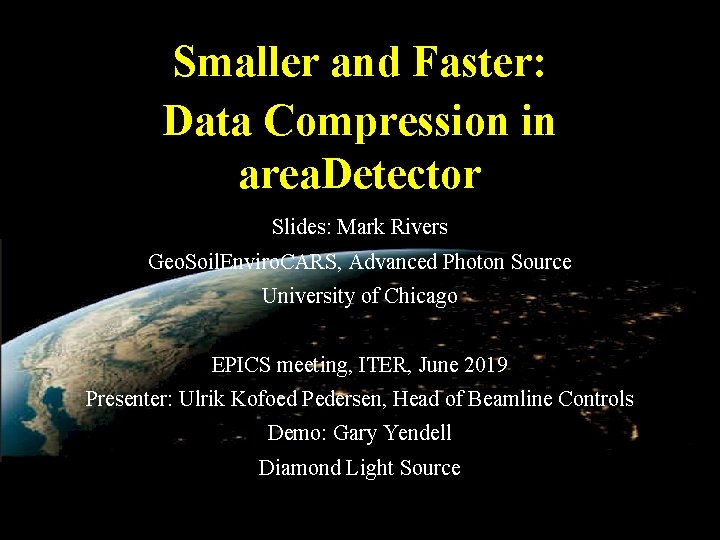 Smaller and Faster: Data Compression in areaDetector

Slides: Mark Rivers
GeoSoilEnviroCARS, Advanced Photon Source
University of Chicago

EPICS meeting, ITER, June 2019
Presenter: Ulrik Kofoed Pedersen, Head of Beamline Controls
Demo: Gary Yendell
Diamond Light Source